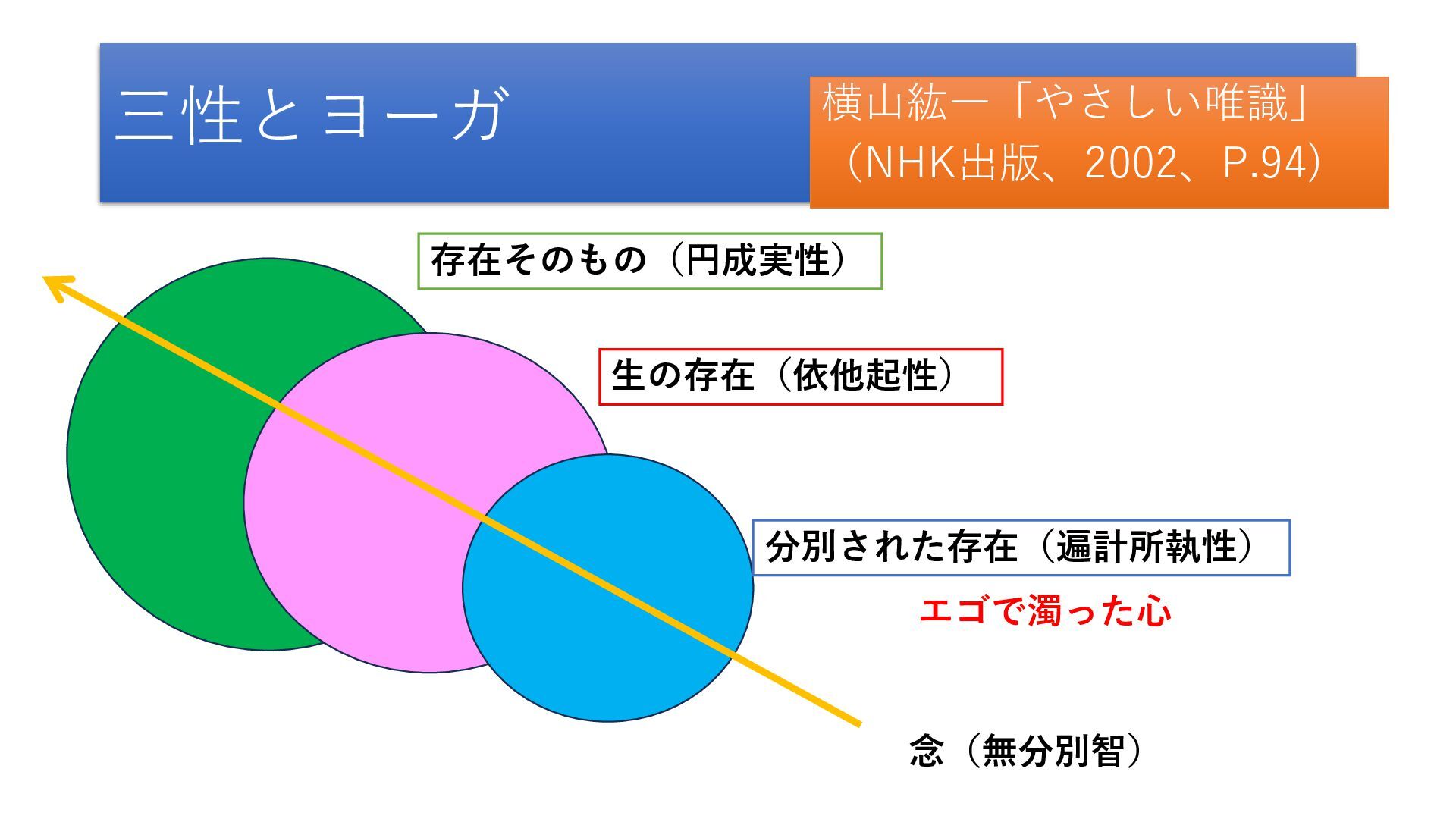 三性とヨーガ

横山紘一「やさしい唯識」（NHK出版、2002、P.94）

存在そのもの（円成実性）

生の存在（依他起性）

分別された存在（遍計所執性）

エゴで濁った心

念（無分別智）